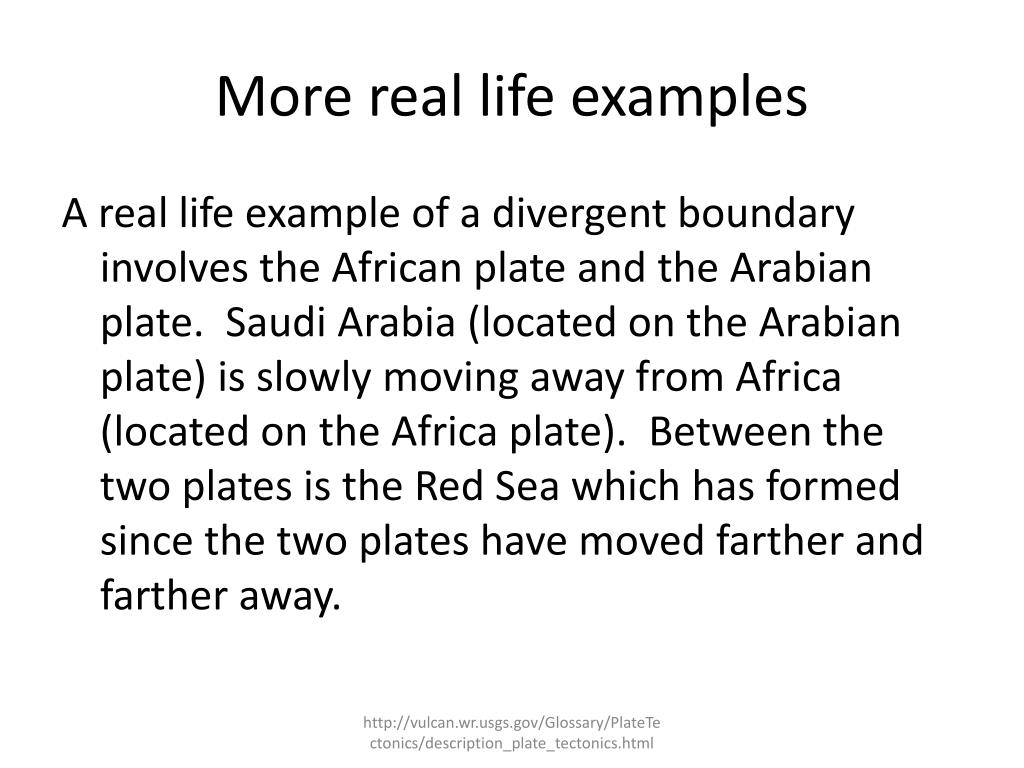 More real life examples

A real life example of a divergent boundary involves the African plate and the Arabian plate. Saudi Arabia (located on the Arabian plate) is slowly moving away from Africa (located on the Africa plate). Between the two plates is the Red Sea which has formed since the two plates have moved farther and farther away.

http://vulcan.wr.usgs.gov/Glossary/PlateTectonics/description_plate_tectonics.html